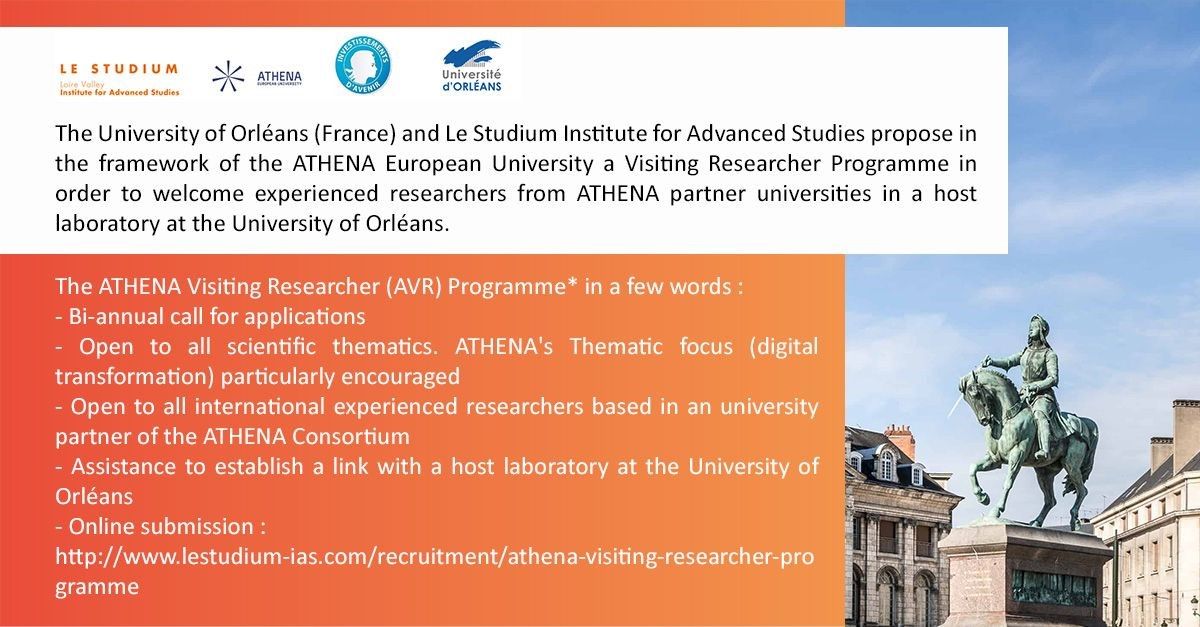 LE STUDIUM
Loire Valley
Institute for Advanced Studies

ATHENA
EUROPEAN UNIVERSITY

INVESTISSEMENTS D'AVENIR

Université d'ORLÉANS

The University of Orléans (France) and Le Studium Institute for Advanced Studies propose in the framework of the ATHENA European University a Visiting Researcher Programme in order to welcome experienced researchers from ATHENA partner universities in a host laboratory at the University of Orléans.

The ATHENA Visiting Researcher (AVR) Programme* in a few words :
- Bi-annual call for applications
- Open to all scientific thematics. ATHENA's Thematic focus (digital transformation) particularly encouraged
- Open to all international experienced researchers based in an university partner of the ATHENA Consortium
- Assistance to establish a link with a host laboratory at the University of Orléans
- Online submission :
http://www.lestudium-ias.com/recruitment/athena-visiting-researcher-programme